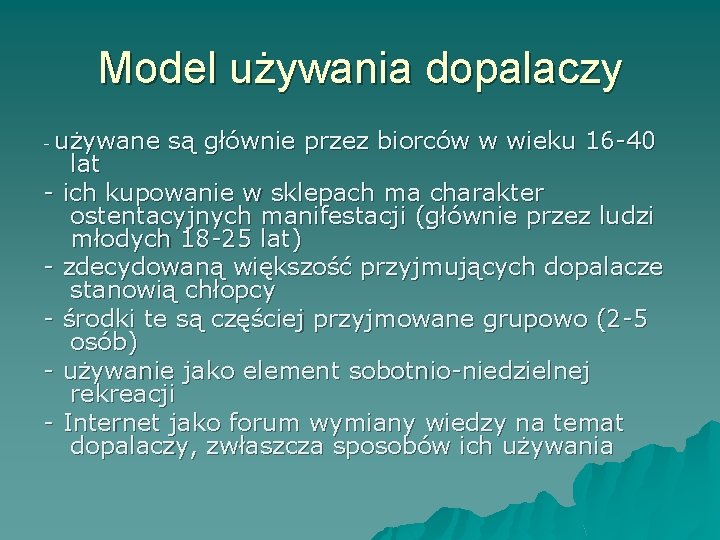 Model używania dopalaczy

- używane są głównie przez biorców w wieku 16-40 lat

- ich kupowanie w sklepach ma charakter ostentacyjnych manifestacji (głównie przez ludzi młodych 18-25 lat)

- zdecydowaną większość przyjmujących dopalacze stanowią chłopcy

- środki te są częściej przyjmowane grupowo (2-5 osób)

- używanie jako element sobotnio-niedzielnej rekreacji

- Internet jako forum wymiany wiedzy na temat dopalaczy, zwłaszcza sposobów ich używania